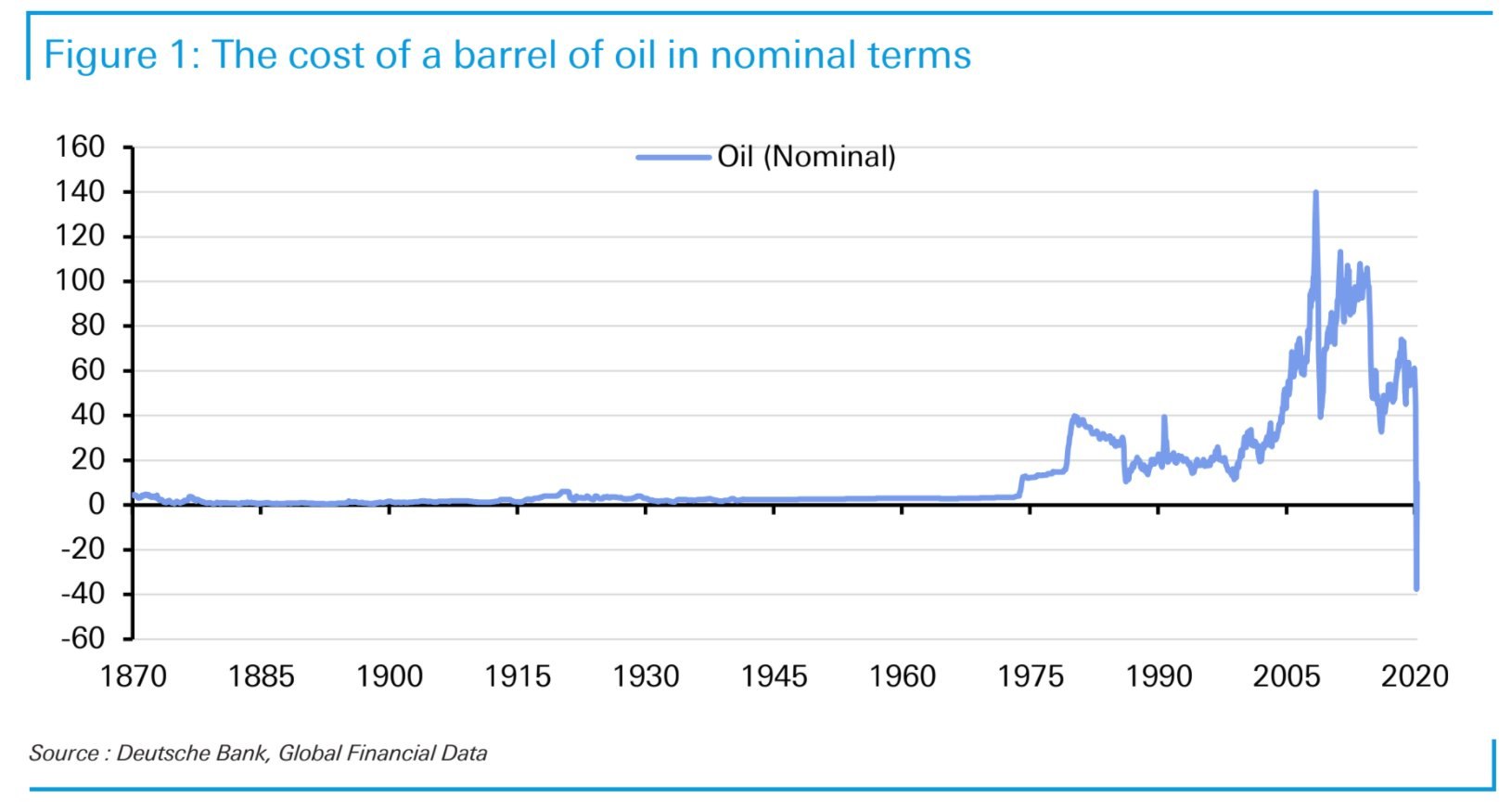 Figure 1: The cost of a barrel of oil in nominal terms

Oil (Nominal)

160
140
120
100
80
60
40
20
0
-20
-40
-60

1870 1885 1900 1915 1930 1945 1960 1975 1990 2005 2020

Source : Deutsche Bank, Global Financial Data